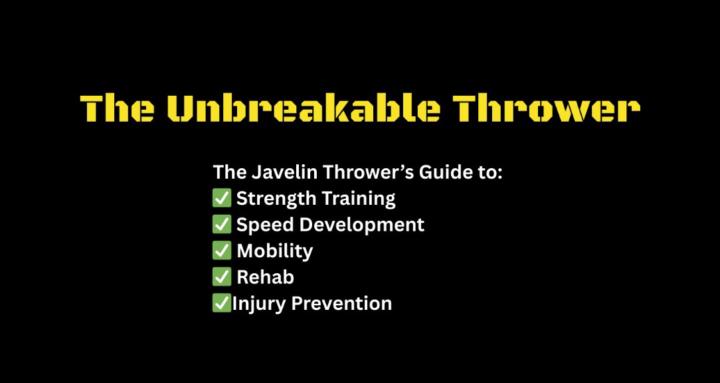 The Unbreakable Thrower

The Javelin Thrower's Guide to:
✅ Strength Training
✅ Speed Development
✅ Mobility
✅ Rehab
✅Injury Prevention